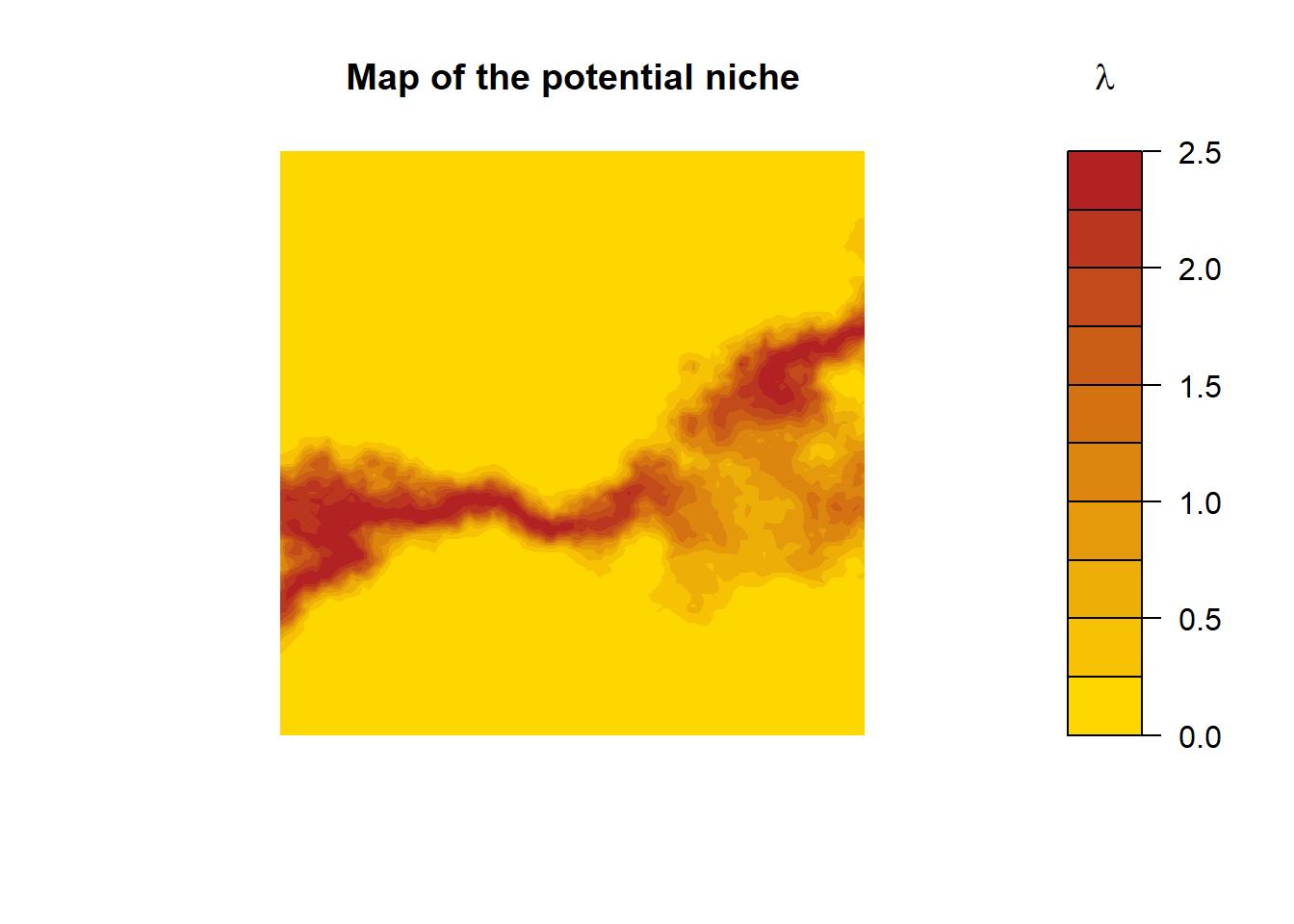 Map of the potential niche

$\lambda$

2.5
2.0
1.5
1.0
0.5
0.0